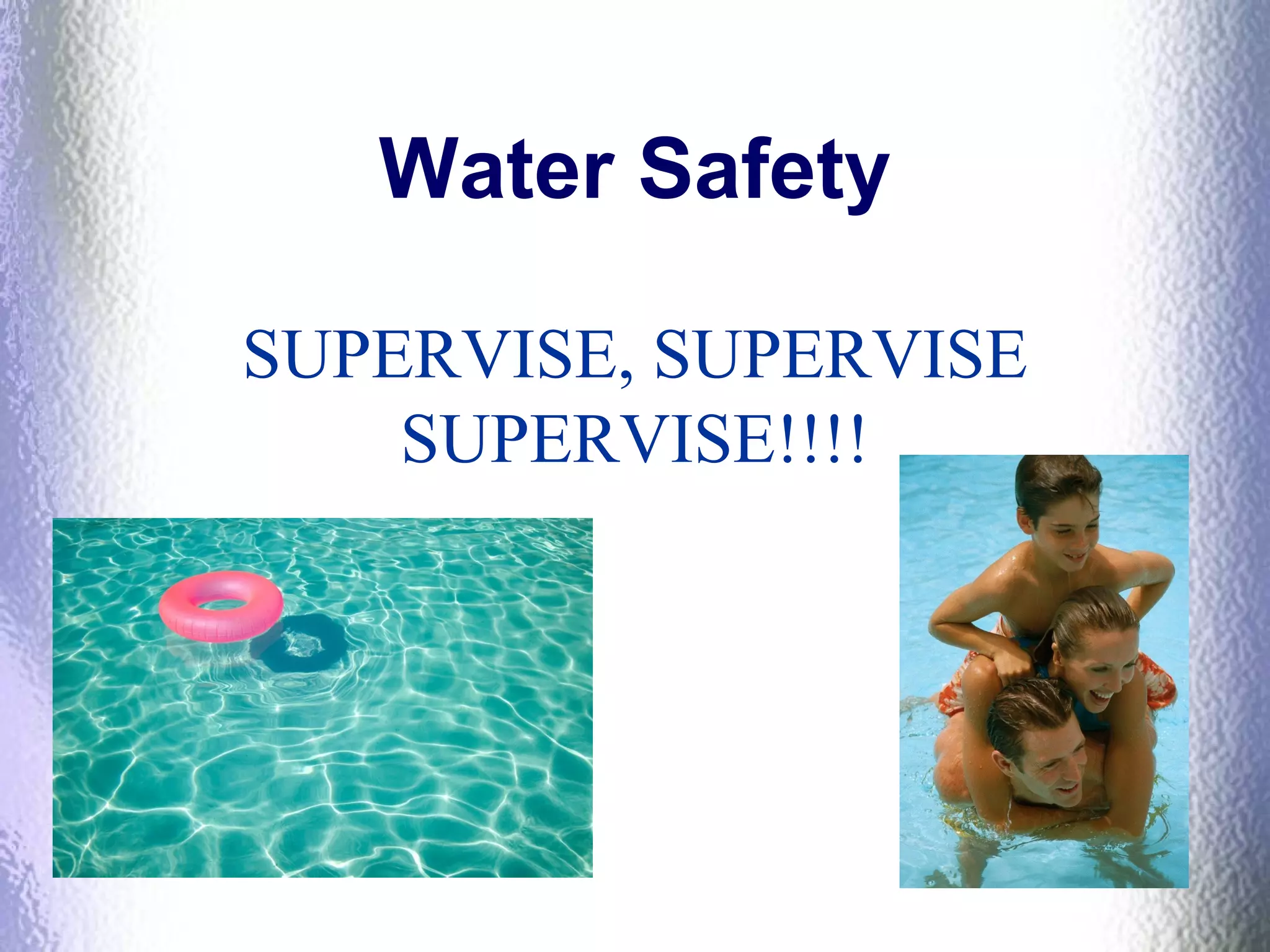 Water Safety

SUPERVISE, SUPERVISE SUPERVISE!!!!